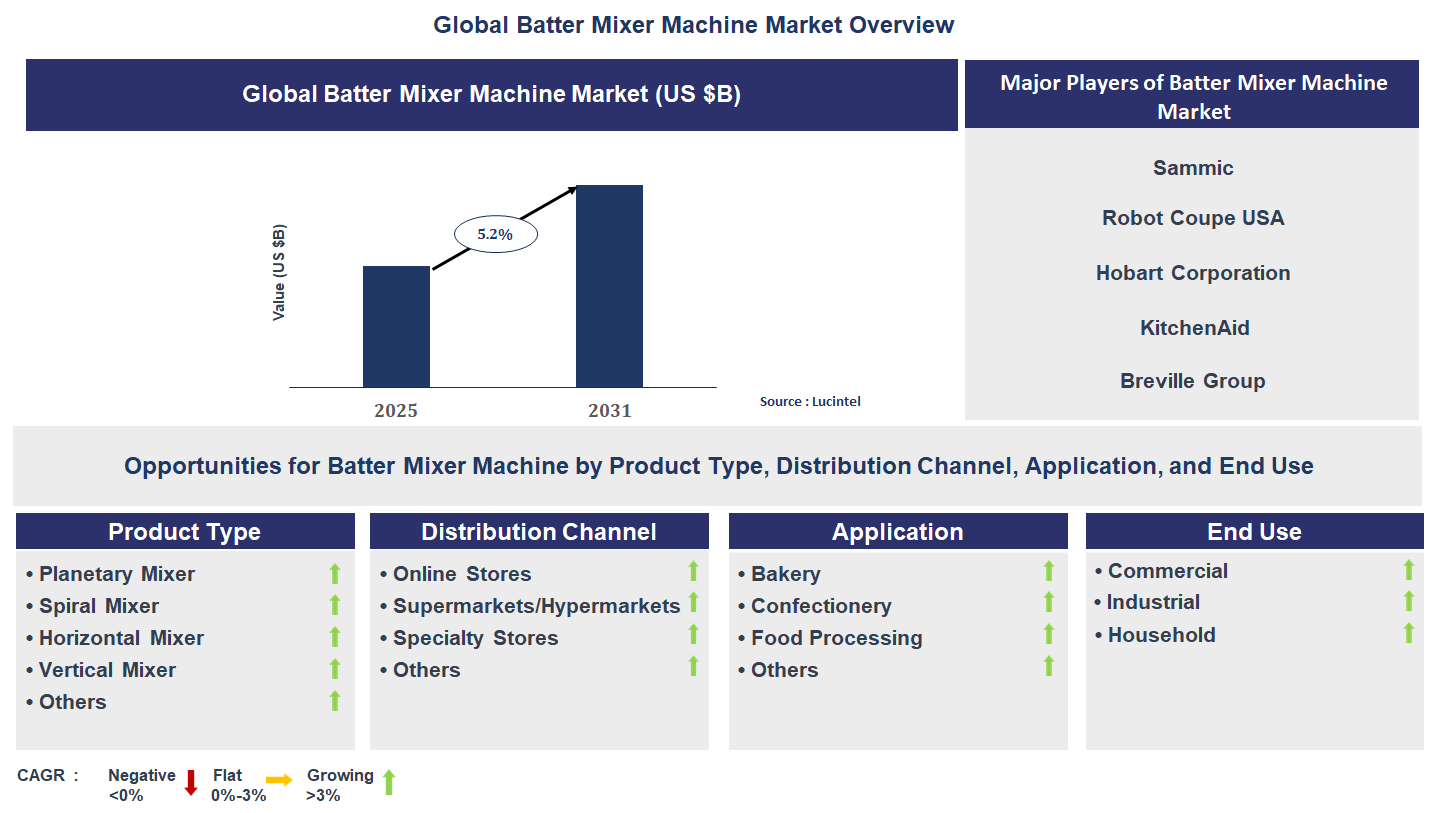 Global Batter Mixer Machine Market Overview

Global Batter Mixer Machine Market (US $B)

Value (US $B)

5.2%

2025

2031

Source : Lucintel

Major Players of Batter Mixer Machine Market

Sammic

Robot Coupe USA

Hobart Corporation

KitchenAid

Breville Group

Opportunities for Batter Mixer Machine by Product Type, Distribution Channel, Application, and End Use

Product Type

• Planetary Mixer
• Spiral Mixer
• Horizontal Mixer
• Vertical Mixer
• Others

Distribution Channel

• Online Stores
• Supermarkets/Hypermarkets
• Specialty Stores
• Others

Application

• Bakery
• Confectionery
• Food Processing
• Others

End Use

• Commercial
• Industrial
• Household

CAGR : Negative <0% Flat 0%-3% Growing >3%